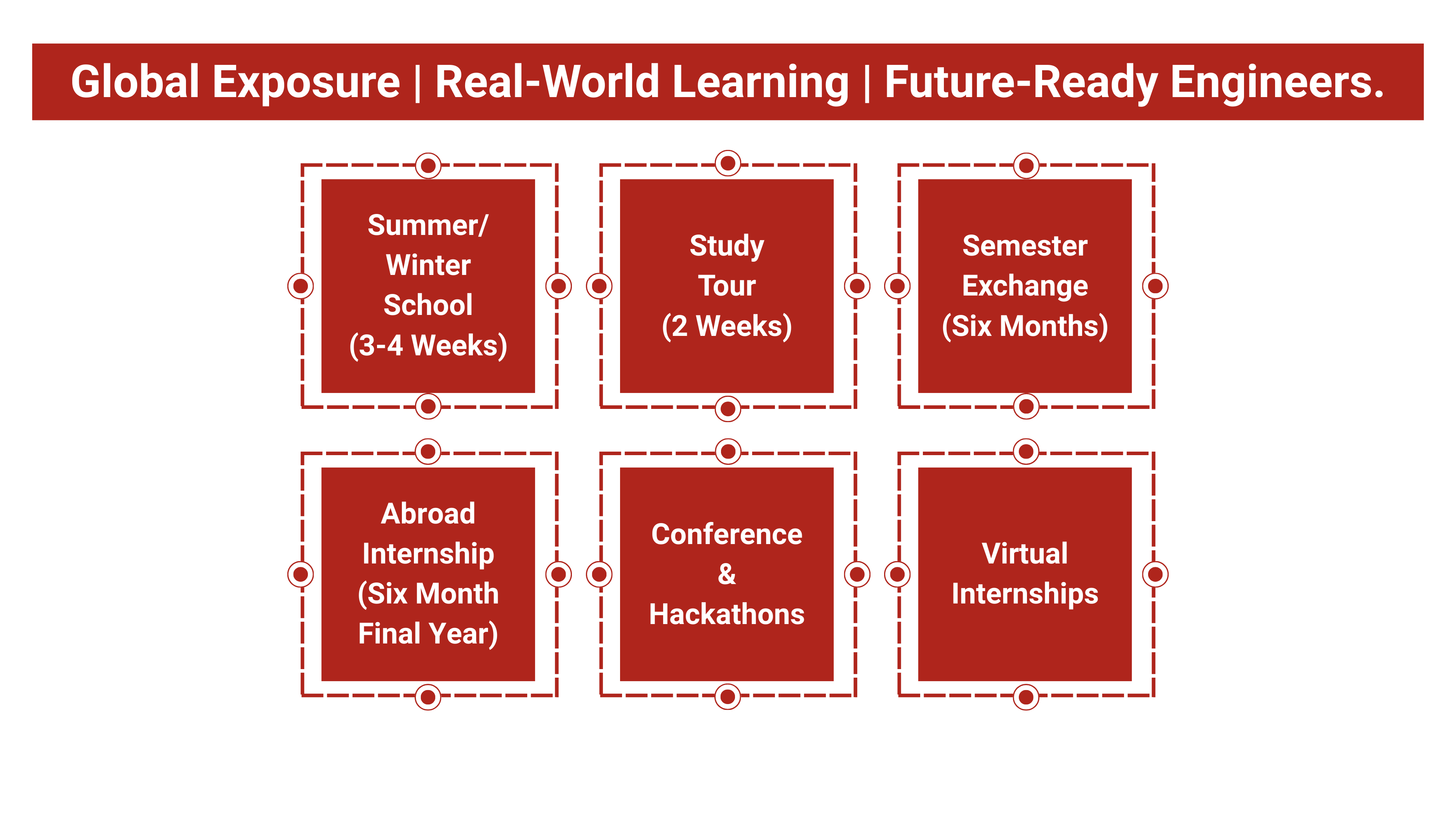 Global Exposure | Real-World Learning | Future-Ready Engineers.

Summer/ Winter School (3-4 Weeks)

Study Tour (2 Weeks)

Semester Exchange (Six Months)

Abroad Internship (Six Month Final Year)

Conference & Hackathons

Virtual Internships